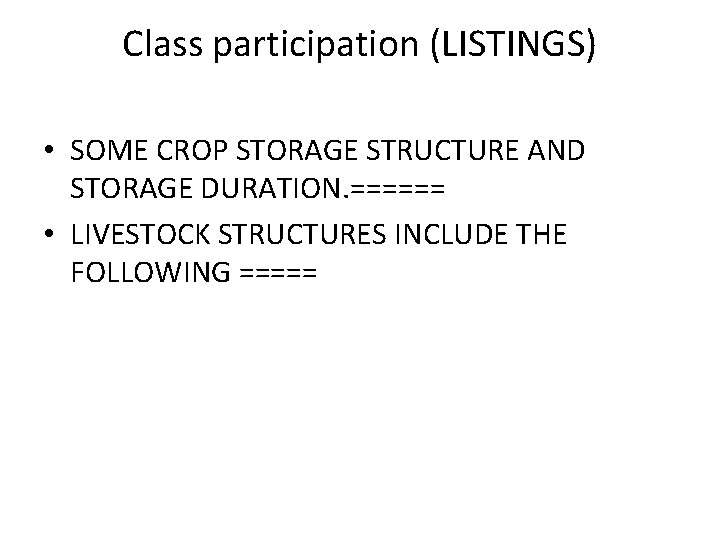 Class participation (LISTINGS)

• SOME CROP STORAGE STRUCTURE AND STORAGE DURATION.======

• LIVESTOCK STRUCTURES INCLUDE THE FOLLOWING =====